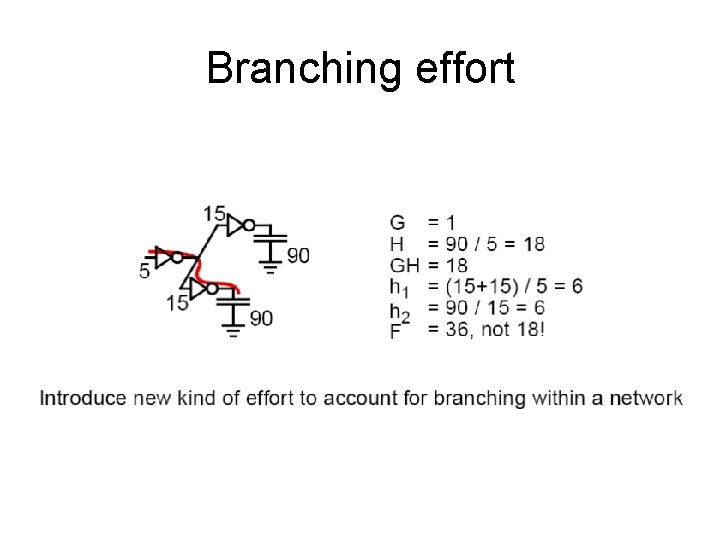 Branching effort

15

90

5

15

90

G = 1
H = 90 / 5 = 18
GH = 18
$h_1$ = (15+15) / 5 = 6
$h_2$ = 90 / 15 = 6
F = 36, not 18!

Introduce new kind of effort to account for branching within a network